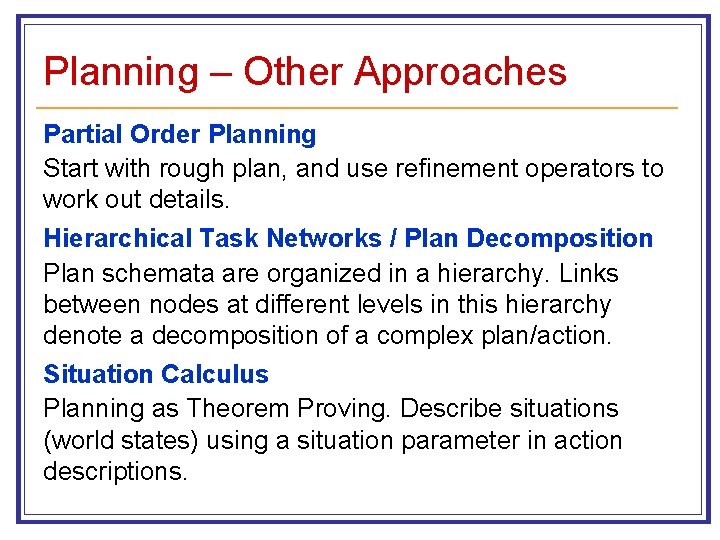 Planning – Other Approaches

Partial Order Planning

Start with rough plan, and use refinement operators to work out details.

Hierarchical Task Networks / Plan Decomposition

Plan schemata are organized in a hierarchy. Links between nodes at different levels in this hierarchy denote a decomposition of a complex plan/action.

Situation Calculus

Planning as Theorem Proving. Describe situations (world states) using a situation parameter in action descriptions.